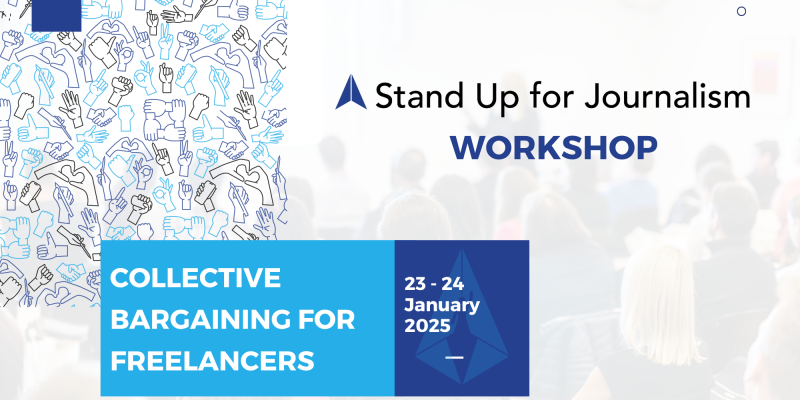 Stand Up for Journalism
WORKSHOP

COLLECTIVE BARGAINING FOR FREELANCERS

23 - 24 January 2025